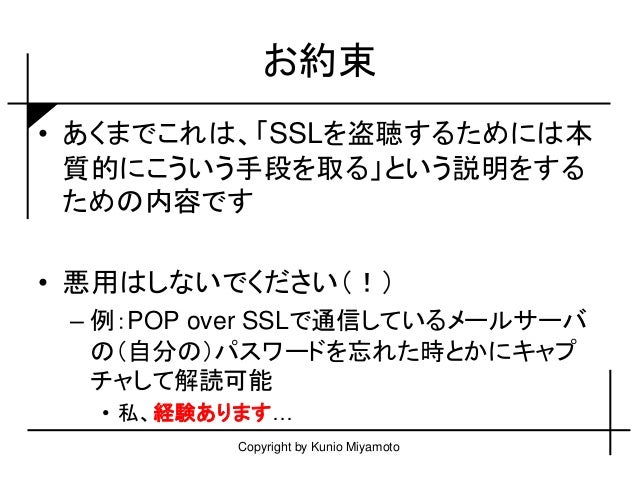 お約束

• あくまでこれは、「SSLを盗聴するためには本質的にこういう手段を取る」という説明をするための内容です

• 悪用はしないでください（！）
  – 例：POP over SSLで通信しているメールサーバの（自分の）パスワードを忘れた時とかにキャプチャして解読可能
    • 私、経験あります…

Copyright by Kunio Miyamoto